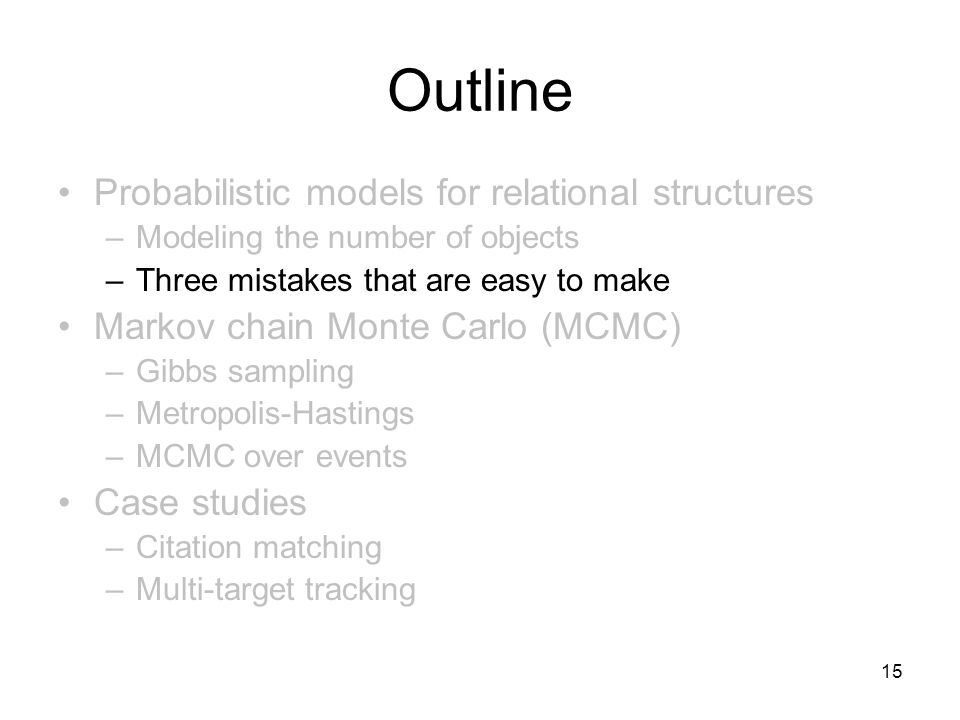 Outline

• Probabilistic models for relational structures
  – Modeling the number of objects
  – Three mistakes that are easy to make
• Markov chain Monte Carlo (MCMC)
  – Gibbs sampling
  – Metropolis-Hastings
  – MCMC over events
• Case studies
  – Citation matching
  – Multi-target tracking

15